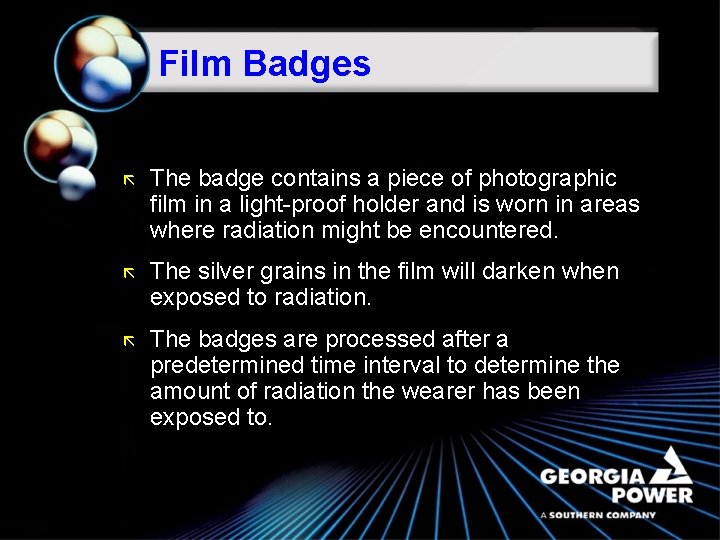 Film Badges

The badge contains a piece of photographic film in a light-proof holder and is worn in areas where radiation might be encountered.

The silver grains in the film will darken when exposed to radiation.

The badges are processed after a predetermined time interval to determine the amount of radiation the wearer has been exposed to.

GEORGIA POWER
A SOUTHERN COMPANY